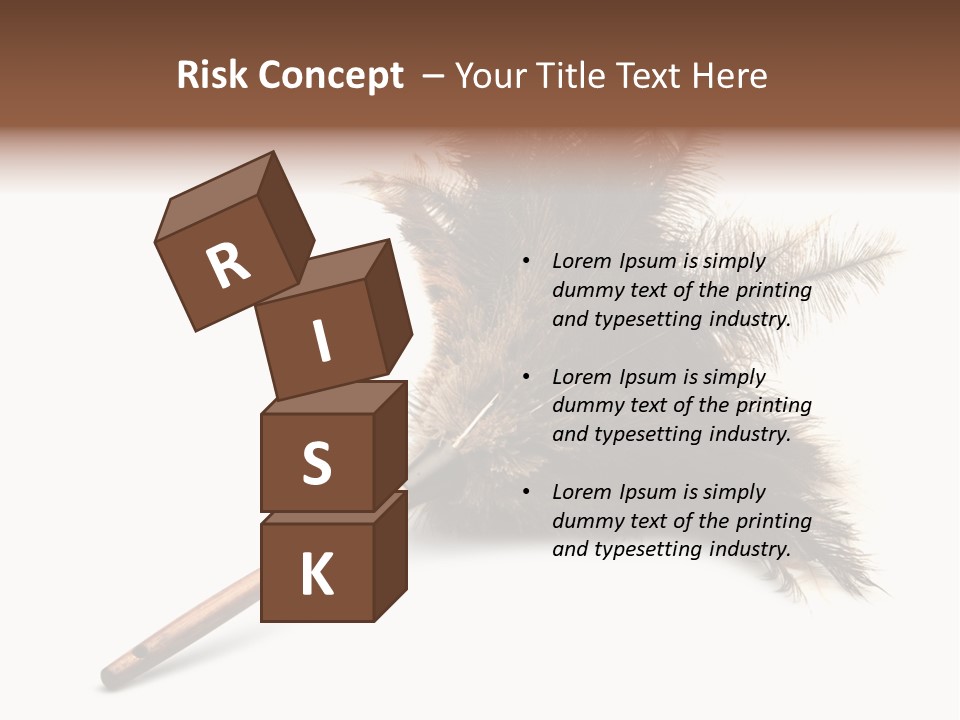 Risk Concept – Your Title Text Here

R
I
S
K

• Lorem Ipsum is simply dummy text of the printing and typesetting industry.

• Lorem Ipsum is simply dummy text of the printing and typesetting industry.

• Lorem Ipsum is simply dummy text of the printing and typesetting industry.